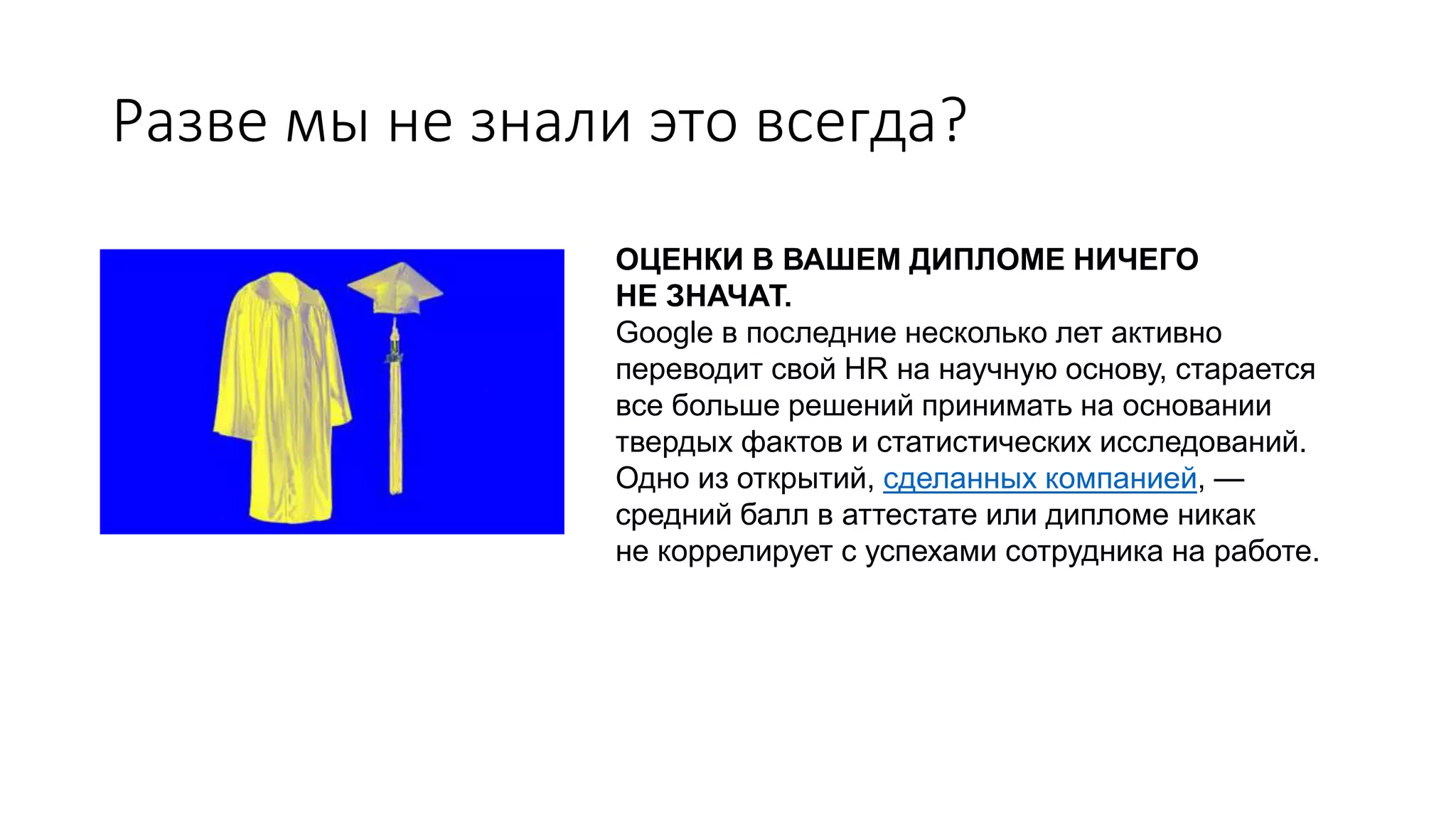 Разве мы не знали это всегда?

ОЦЕНКИ В ВАШЕМ ДИПЛОМЕ НИЧЕГО НЕ ЗНАЧАТ.
Google в последние несколько лет активно переводит свой HR на научную основу, старается все больше решений принимать на основании твердых фактов и статистических исследований. Одно из открытий, сделанных компанией, — средний балл в аттестате или дипломе никак не коррелирует с успехами сотрудника на работе.